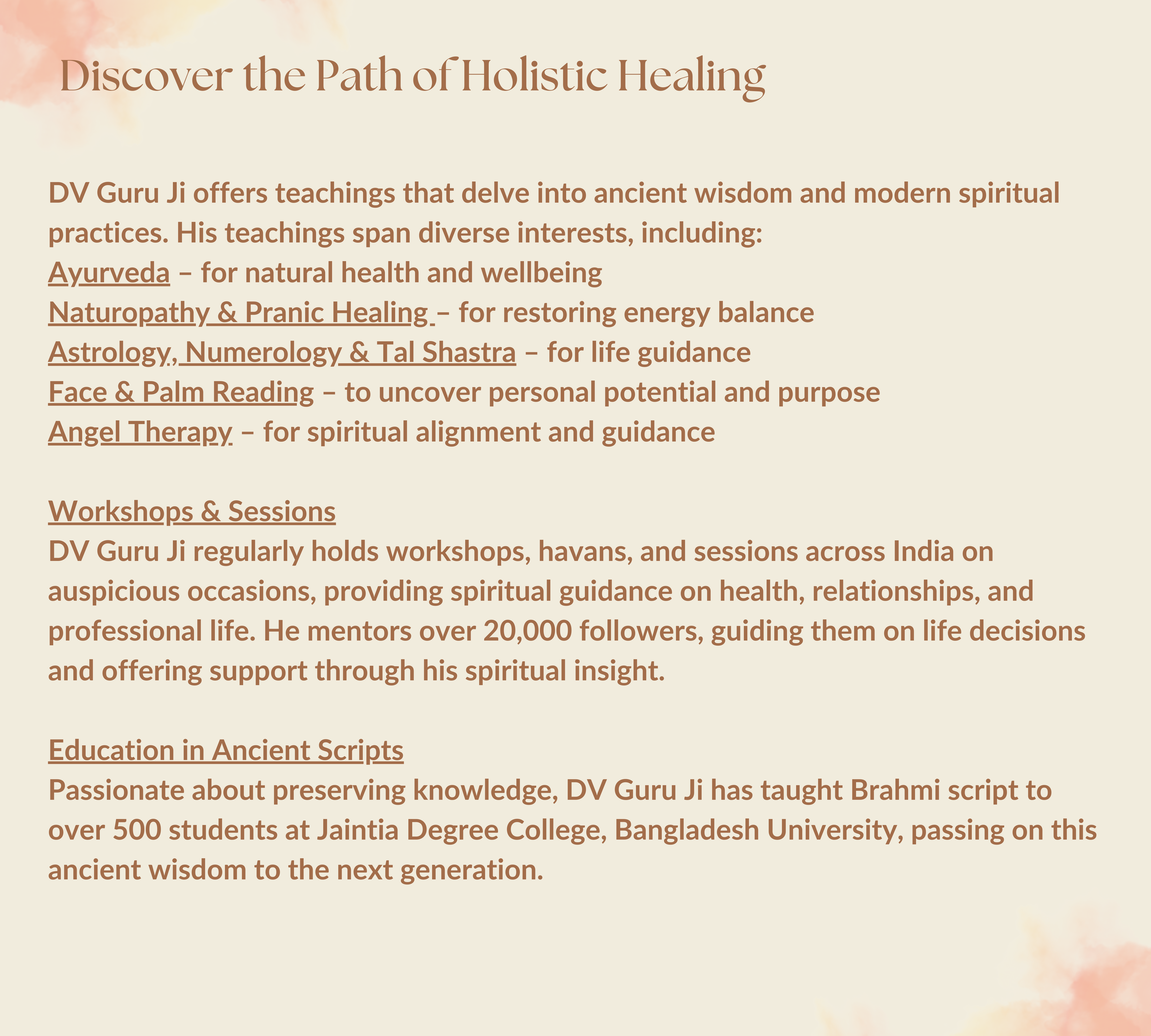 Discover the Path of Holistic Healing

DV Guru Ji offers teachings that delve into ancient wisdom and modern spiritual practices. His teachings span diverse interests, including:
Ayurveda – for natural health and wellbeing
Naturopathy & Pranic Healing – for restoring energy balance
Astrology, Numerology & Tal Shastra – for life guidance
Face & Palm Reading – to uncover personal potential and purpose
Angel Therapy – for spiritual alignment and guidance

Workshops & Sessions
DV Guru Ji regularly holds workshops, havans, and sessions across India on auspicious occasions, providing spiritual guidance on health, relationships, and professional life. He mentors over 20,000 followers, guiding them on life decisions and offering support through his spiritual insight.

Education in Ancient Scripts
Passionate about preserving knowledge, DV Guru Ji has taught Brahmi script to over 500 students at Jaintia Degree College, Bangladesh University, passing on this ancient wisdom to the next generation.